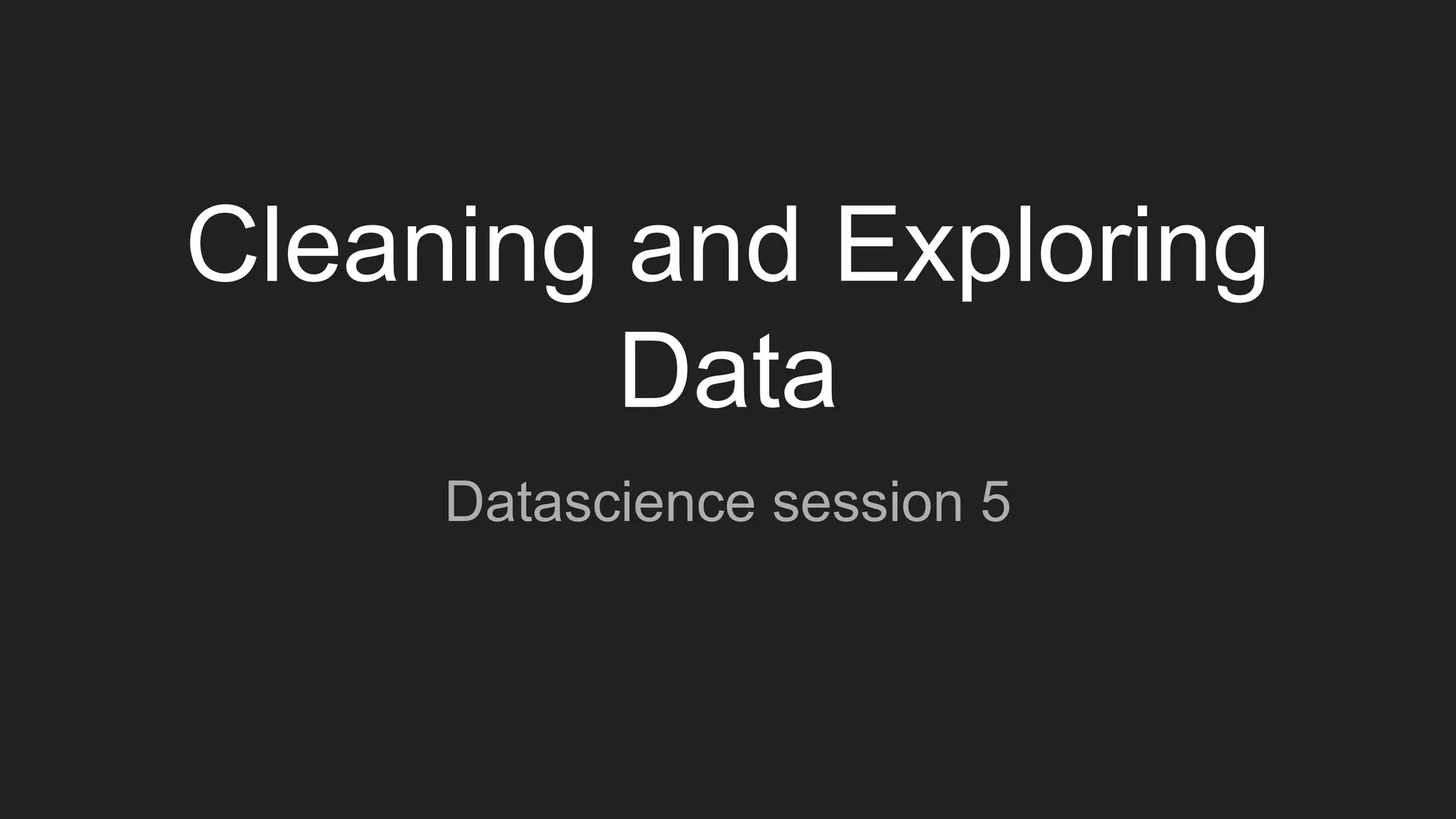 Cleaning and Exploring Data

Datascience session 5